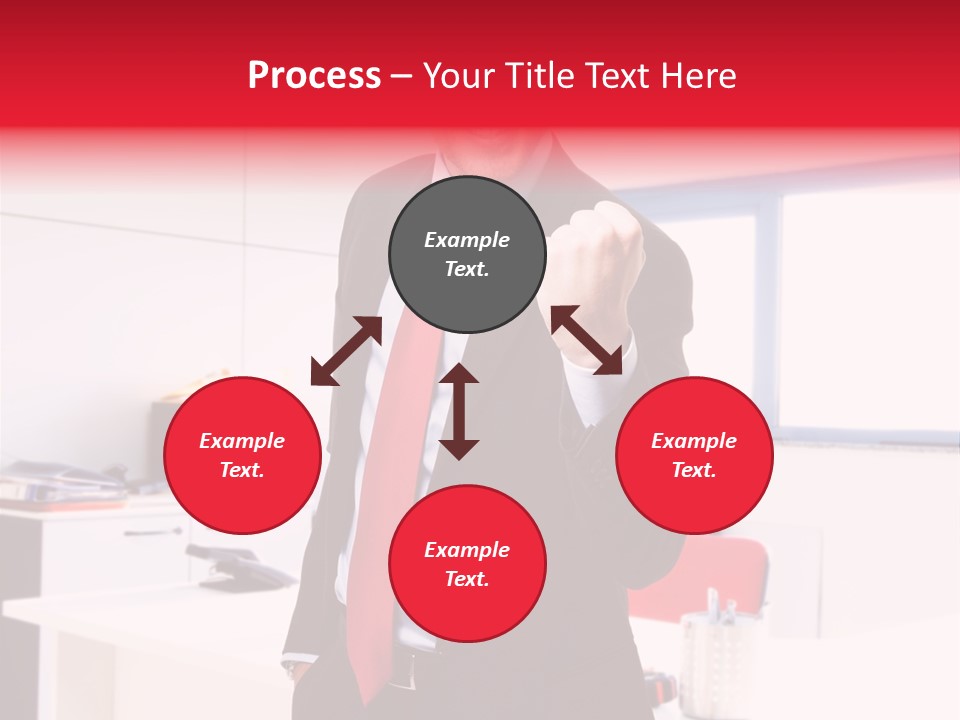 Process – Your Title Text Here

Example Text.

Example Text.

Example Text.

Example Text.